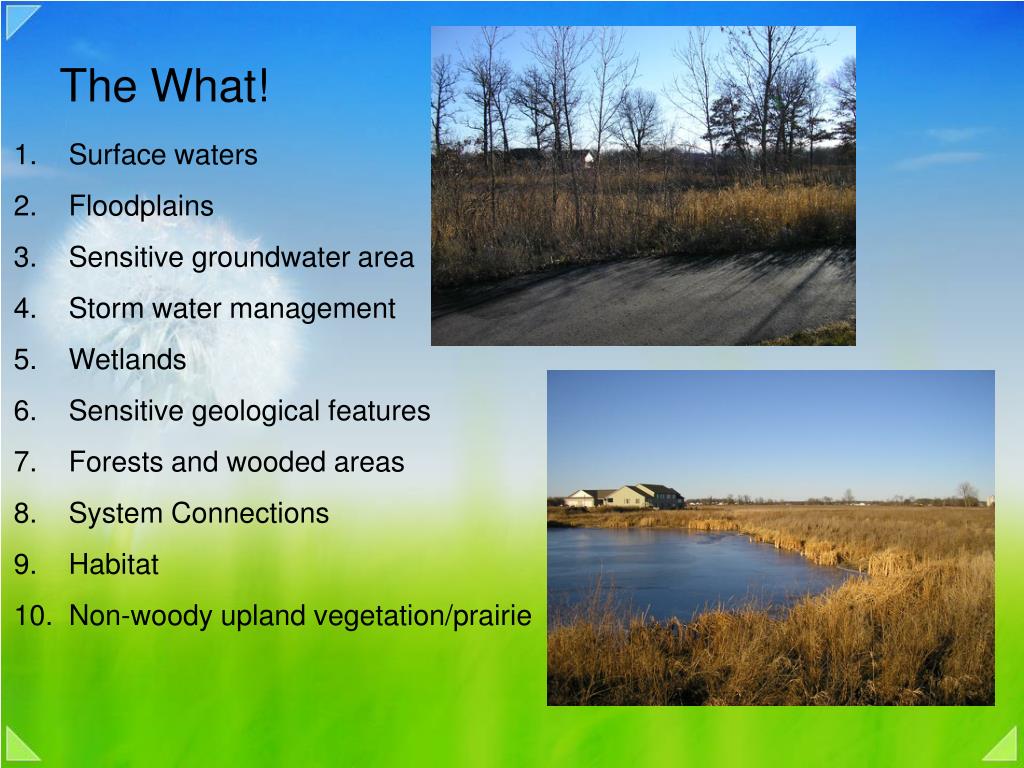 The What!

1. Surface waters
2. Floodplains
3. Sensitive groundwater area
4. Storm water management
5. Wetlands
6. Sensitive geological features
7. Forests and wooded areas
8. System Connections
9. Habitat
10. Non-woody upland vegetation/prairie